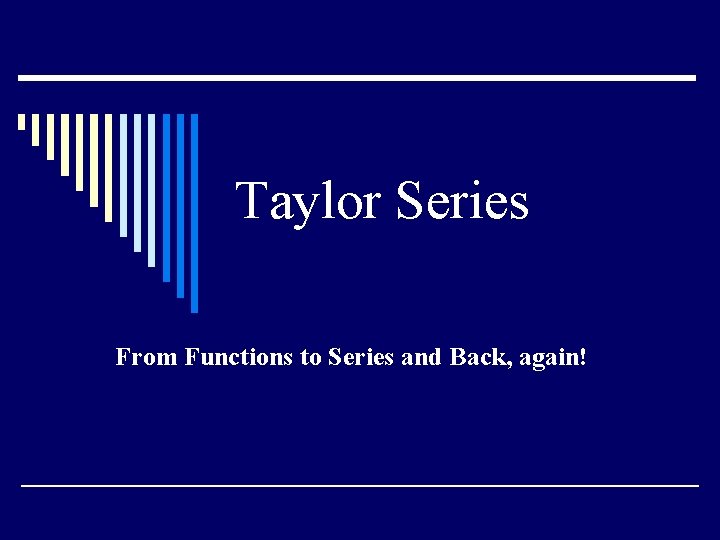 Taylor Series

From Functions to Series and Back, again!